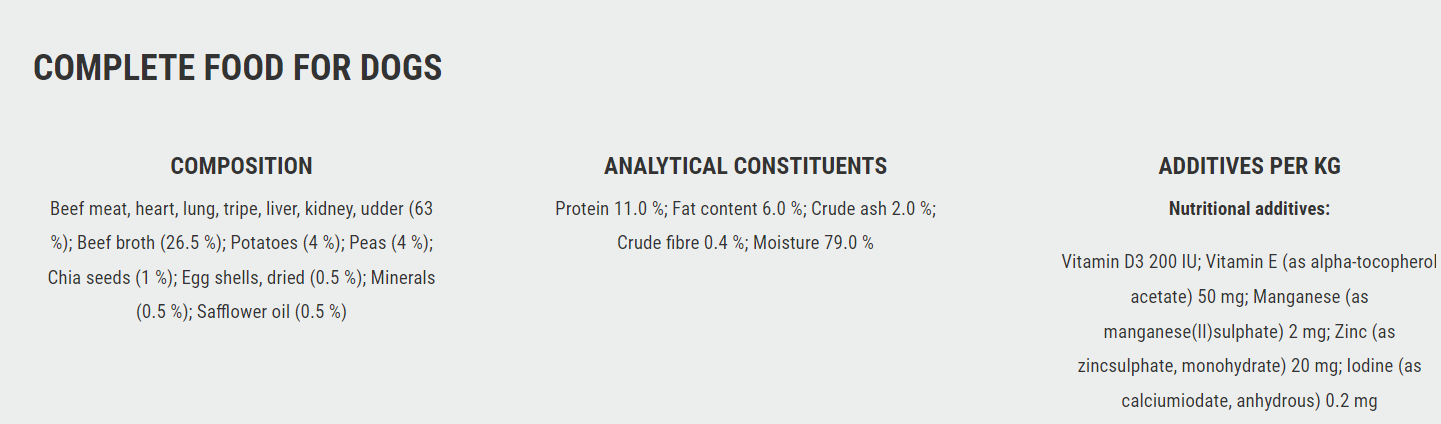 COMPLETE FOOD FOR DOGS

COMPOSITION

Beef meat, heart, lung, tripe, liver, kidney, udder (63 %); Beef broth (26.5 %); Potatoes (4 %); Peas (4 %); Chia seeds (1 %); Egg shells, dried (0.5 %); Minerals (0.5 %); Safflower oil (0.5 %)

ANALYTICAL CONSTITUENTS

Protein 11.0 %; Fat content 6.0 %; Crude ash 2.0 %; Crude fibre 0.4 %; Moisture 79.0 %

ADDITIVES PER KG

Nutritional additives:

Vitamin D3 200 IU; Vitamin E (as alpha-tocopherol acetate) 50 mg; Manganese (as manganese(II)sulphate) 2 mg; Zinc (as zincsulphate, monohydrate) 20 mg; Iodine (as calciumiodate, anhydrous) 0.2 mg